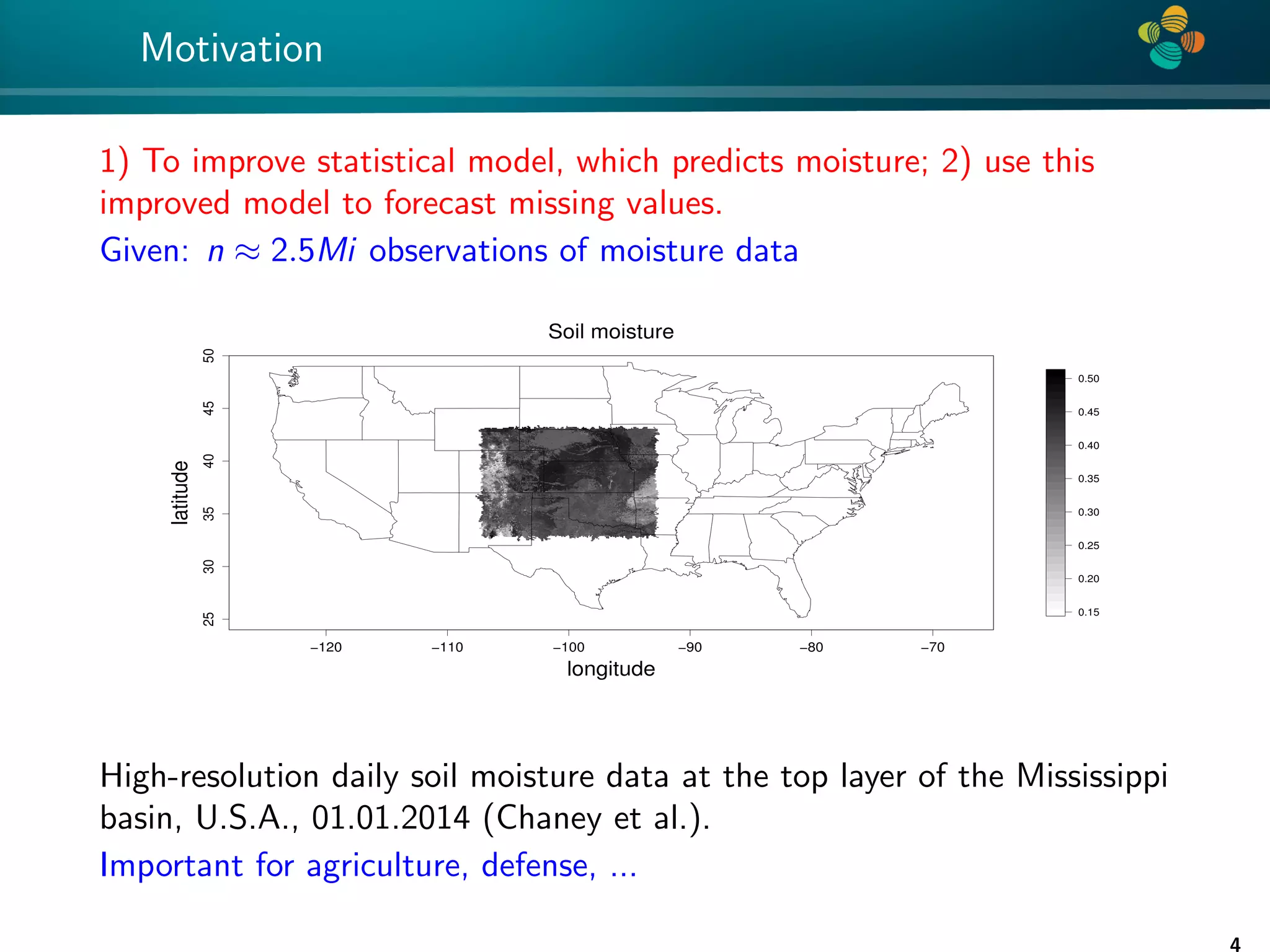 Motivation

1) To improve statistical model, which predicts moisture; 2) use this improved model to forecast missing values.

Given: $n \approx 2.5Mi$ observations of moisture data

Soil moisture

latitude

50
45
40
35
30
25

−120 −110 −100 −90 −80 −70

longitude

0.50
0.45
0.40
0.35
0.30
0.25
0.20
0.15

High-resolution daily soil moisture data at the top layer of the Mississippi basin, U.S.A., 01.01.2014 (Chaney et al.).

Important for agriculture, defense, ...

4